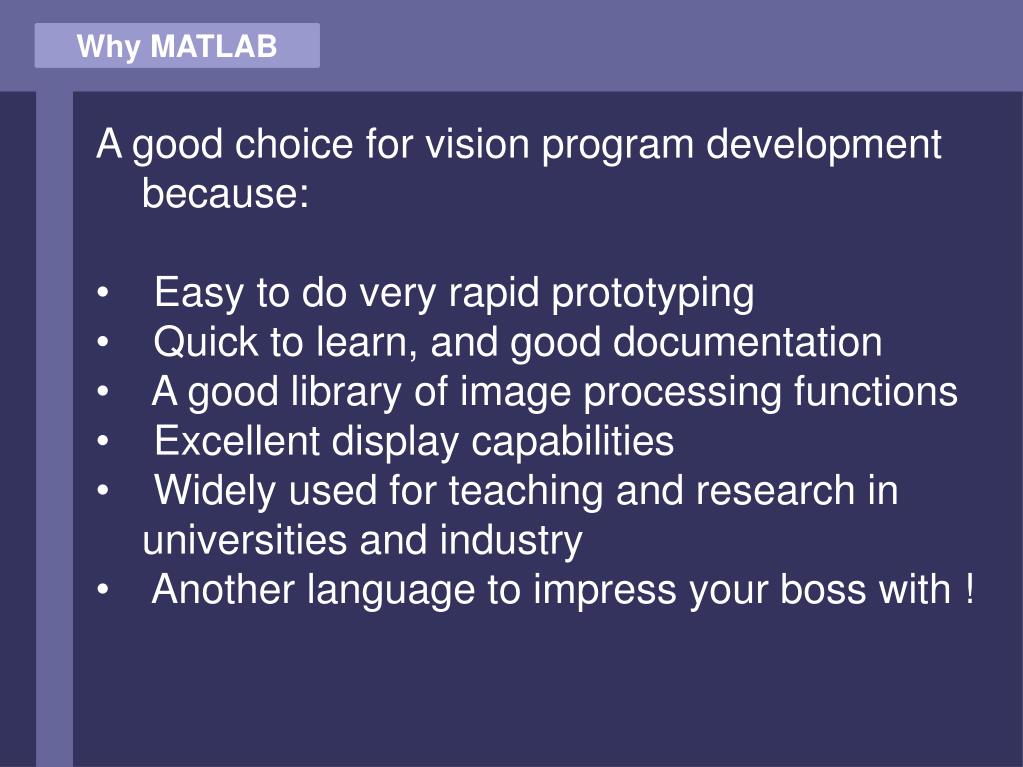 Why MATLAB

A good choice for vision program development because:

• Easy to do very rapid prototyping
• Quick to learn, and good documentation
• A good library of image processing functions
• Excellent display capabilities
• Widely used for teaching and research in universities and industry
• Another language to impress your boss with !